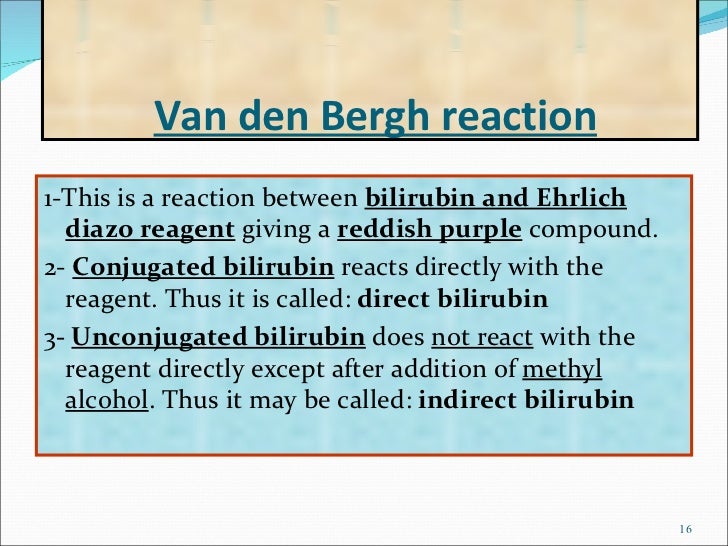 Van den Bergh reaction

1-This is a reaction between bilirubin and Ehrlich diazo reagent giving a reddish purple compound.

2- Conjugated bilirubin reacts directly with the reagent. Thus it is called: direct bilirubin

3- Unconjugated bilirubin does not react with the reagent directly except after addition of methyl alcohol. Thus it may be called: indirect bilirubin

16